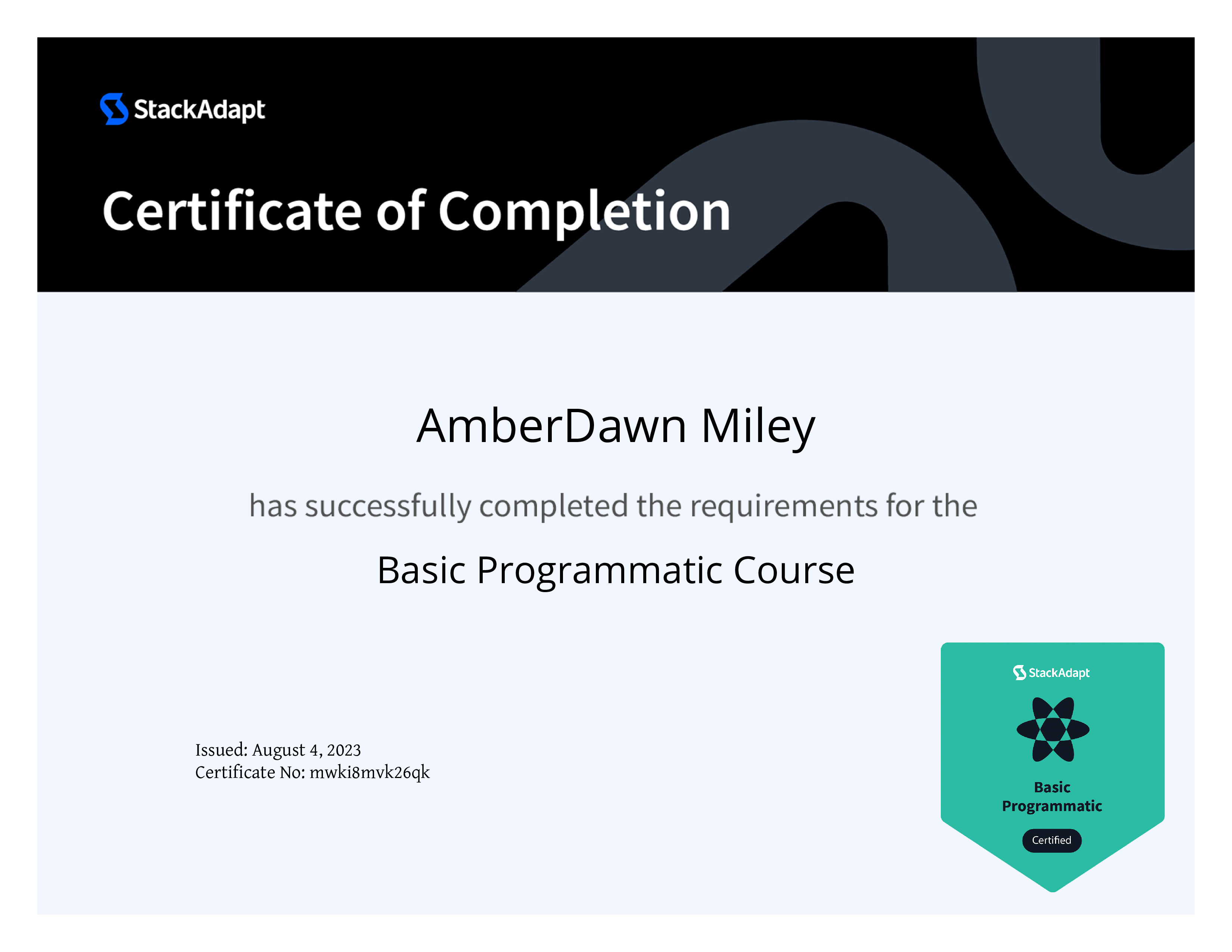 StackAdapt

Certificate of Completion

AmberDawn Miley

has successfully completed the requirements for the

Basic Programmatic Course

Issued: August 4, 2023
Certificate No: mwki8mvk26qk

StackAdapt

Basic Programmatic

Certified